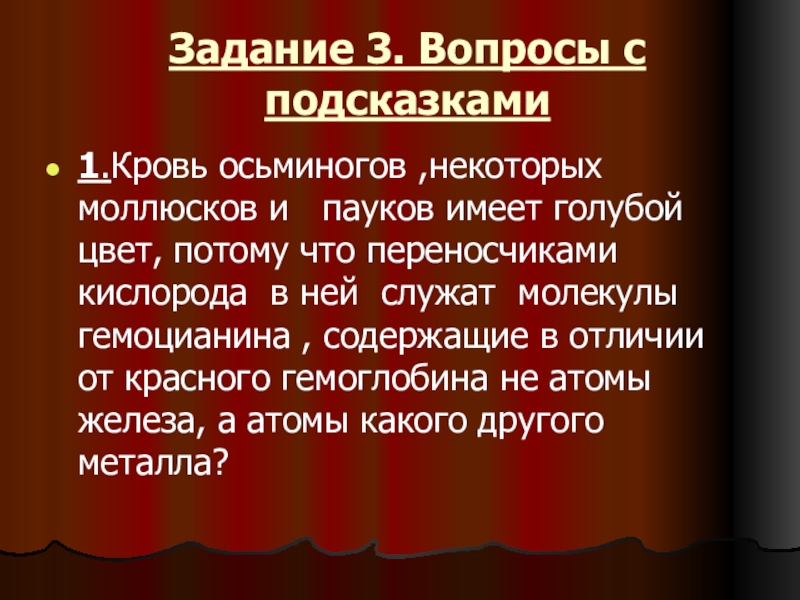 Задание 3. Вопросы с подсказками

1.Кровь осьминогов ,некоторых моллюсков и пауков имеет голубой цвет, потому что переносчиками кислорода в ней служат молекулы гемоцианина , содержащие в отличии от красного гемоглобина не атомы железа, а атомы какого другого металла?